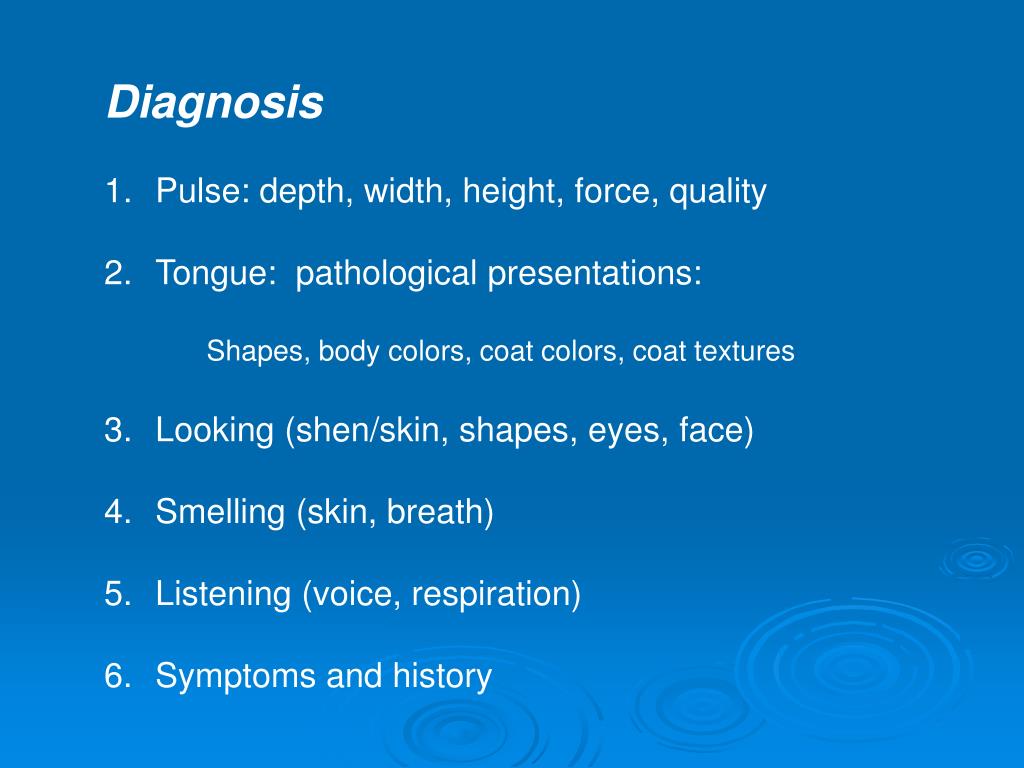 Diagnosis

1. Pulse: depth, width, height, force, quality

2. Tongue: pathological presentations:

Shapes, body colors, coat colors, coat textures

3. Looking (shen/skin, shapes, eyes, face)

4. Smelling (skin, breath)

5. Listening (voice, respiration)

6. Symptoms and history